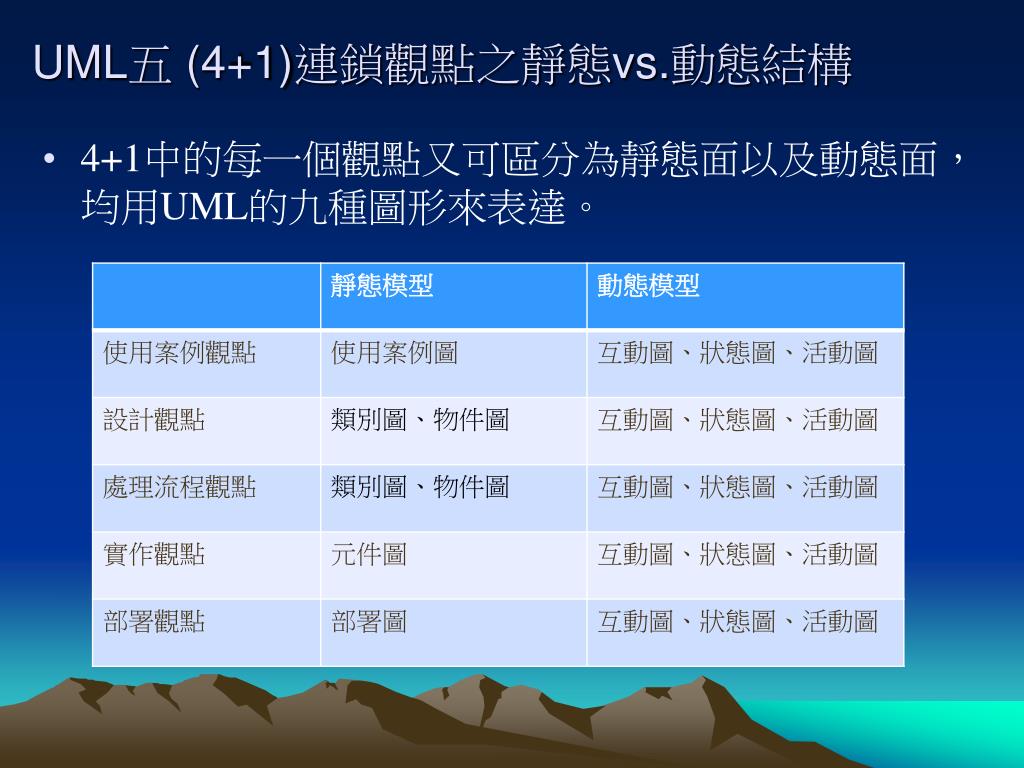 UML五 (4+1)連鎖觀點之靜態vs.動態結構

• 4+1中的每一個觀點又可區分為靜態面以及動態面，均用UML的九種圖形來表達。

| | 靜態模型 | 動態模型 |
|---|---|---|
| 使用案例觀點 | 使用案例圖 | 互動圖、狀態圖、活動圖 |
| 設計觀點 | 類別圖、物件圖 | 互動圖、狀態圖、活動圖 |
| 處理流程觀點 | 類別圖、物件圖 | 互動圖、狀態圖、活動圖 |
| 實作觀點 | 元件圖 | 互動圖、狀態圖、活動圖 |
| 部署觀點 | 部署圖 | 互動圖、狀態圖、活動圖 |